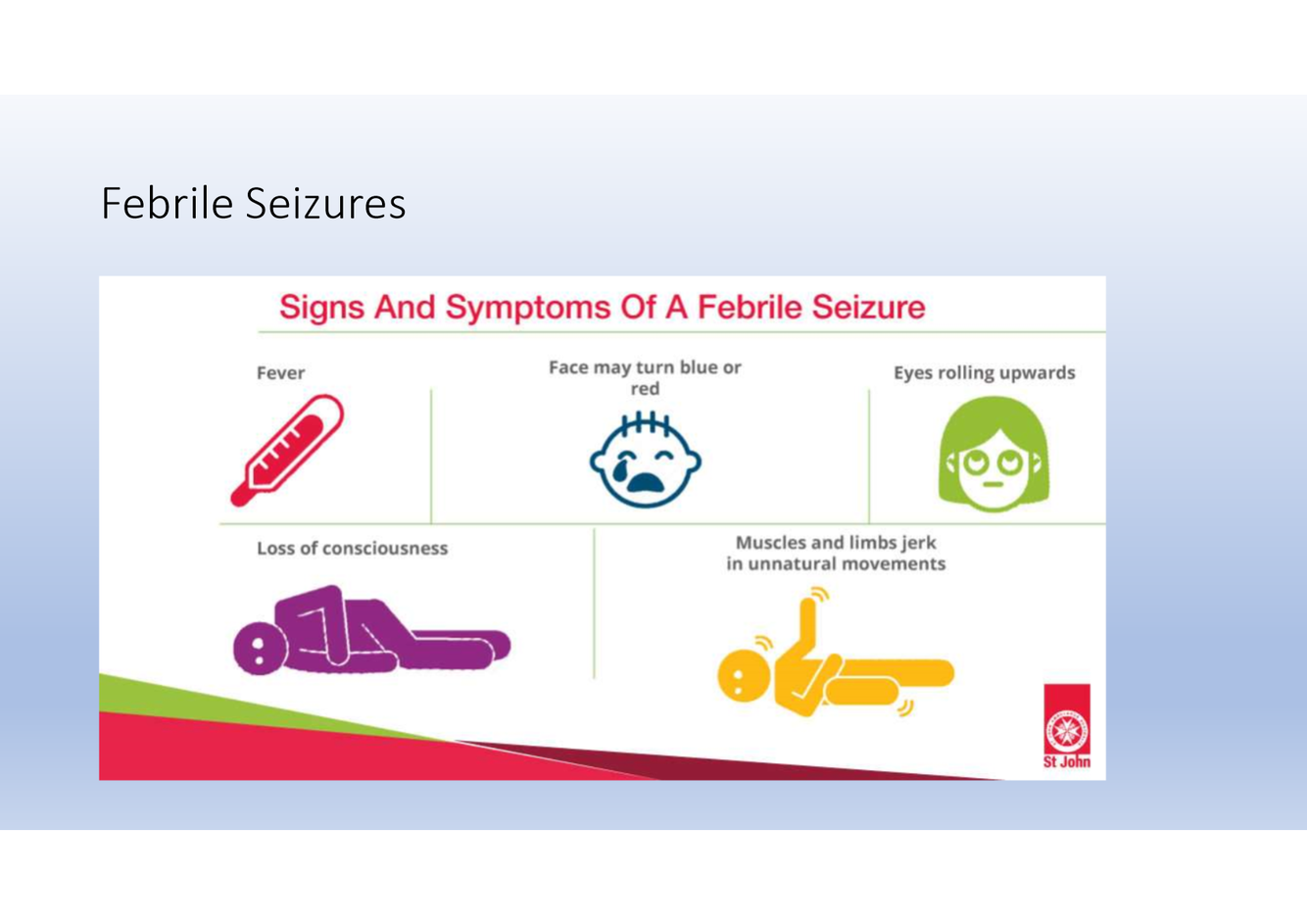 Febrile Seizures

Signs And Symptoms Of A Febrile Seizure

Fever

Face may turn blue or red

Eyes rolling upwards

Loss of consciousness

Muscles and limbs jerk in unnatural movements

St John